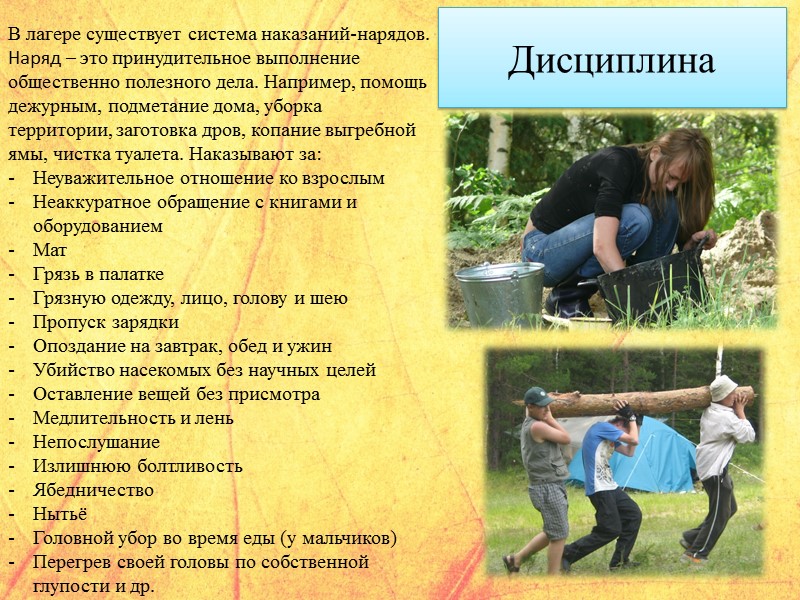 Дисциплина

В лагере существует система наказаний-нарядов. Наряд – это принудительное выполнение общественно полезного дела. Например, помощь дежурным, подметание дома, уборка территории, заготовка дров, копание выгребной ямы, чистка туалета. Наказывают за:
- Неуважительное отношение ко взрослым
- Неаккуратное обращение с книгами и оборудованием
- Мат
- Грязь в палатке
- Грязную одежду, лицо, голову и шею
- Пропуск зарядки
- Опоздание на завтрак, обед и ужин
- Убийство насекомых без научных целей
- Оставление вещей без присмотра
- Медлительность и лень
- Непослушание
- Излишнюю болтливость
- Ябедничество
- Нытьё
- Головной убор во время еды (у мальчиков)
- Перегрев своей головы по собственной глупости и др.